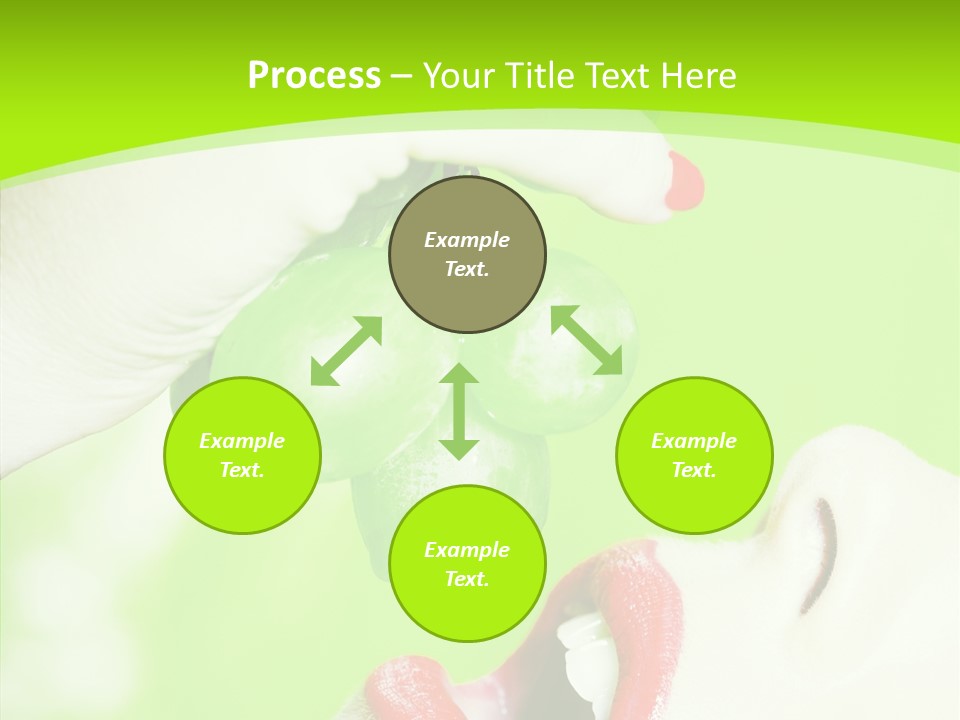 Process – Your Title Text Here

Example Text.

Example Text.

Example Text.

Example Text.